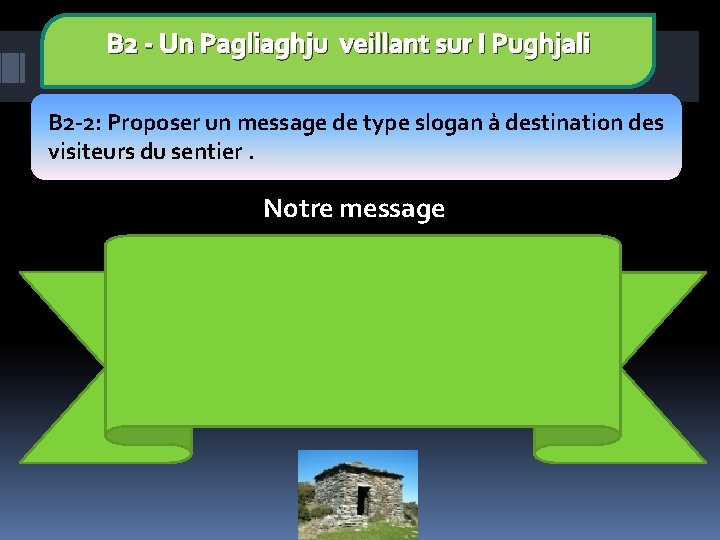 B2 - Un Pagliaghju  veillant sur I Pughjali

B2-2: Proposer un message de type slogan à destination des visiteurs du sentier .

Notre message